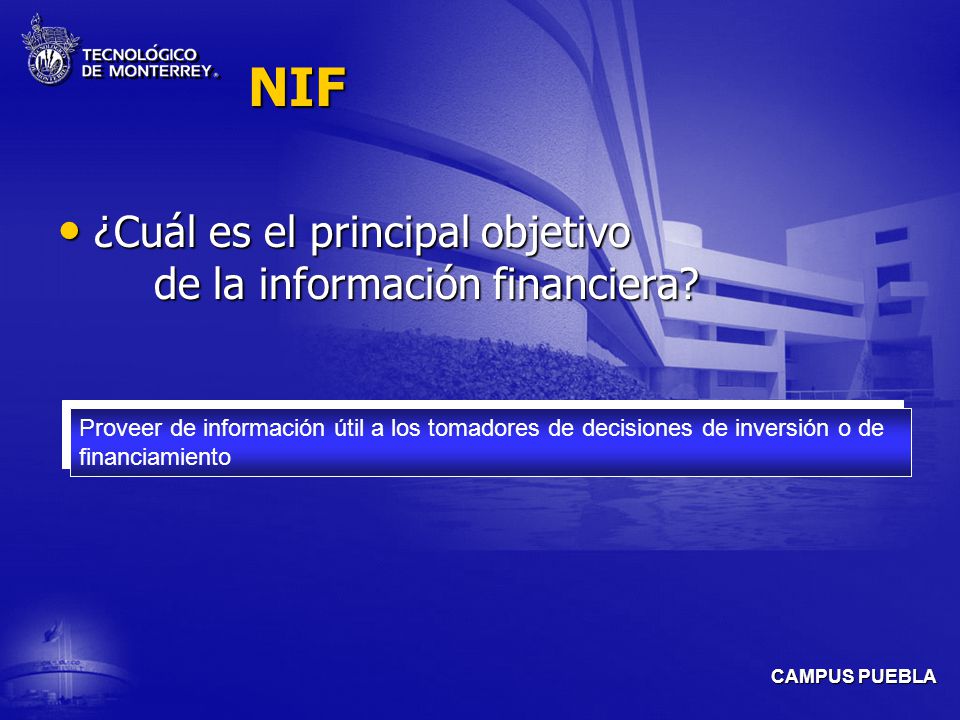 TECNOLÓGICO DE MONTERREY.

NIF

• ¿Cuál es el principal objetivo de la información financiera?

Proveer de información útil a los tomadores de decisiones de inversión o de financiamiento

CAMPUS PUEBLA